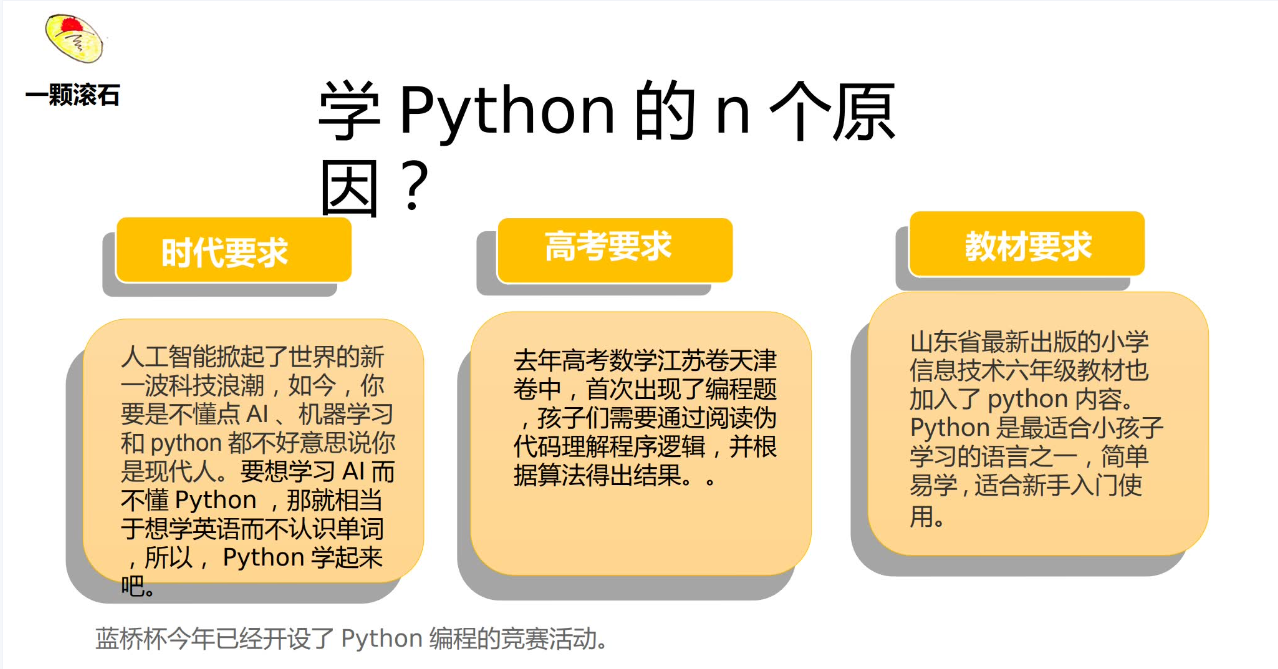 一颗滚石

学 Python 的 n 个原因？

时代要求

人工智能掀起了世界的新一波科技浪潮，如今，你要是不懂点 AI 、机器学习和 python 都不好意思说你是现代人。要想学习 AI 而不懂 Python ，那就相当于想学英语而不认识单词，所以， Python 学起来吧。

高考要求

去年高考数学江苏卷天津卷中，首次出现了编程题，孩子们需要通过阅读伪代码理解程序逻辑，并根据算法得出结果。。

教材要求

山东省最新出版的小学信息技术六年级教材也加入了 python 内容。Python 是最适合小孩子学习的语言之一，简单易学，适合新手入门使用。

蓝桥杯今年已经开设了 Python 编程的竞赛活动。